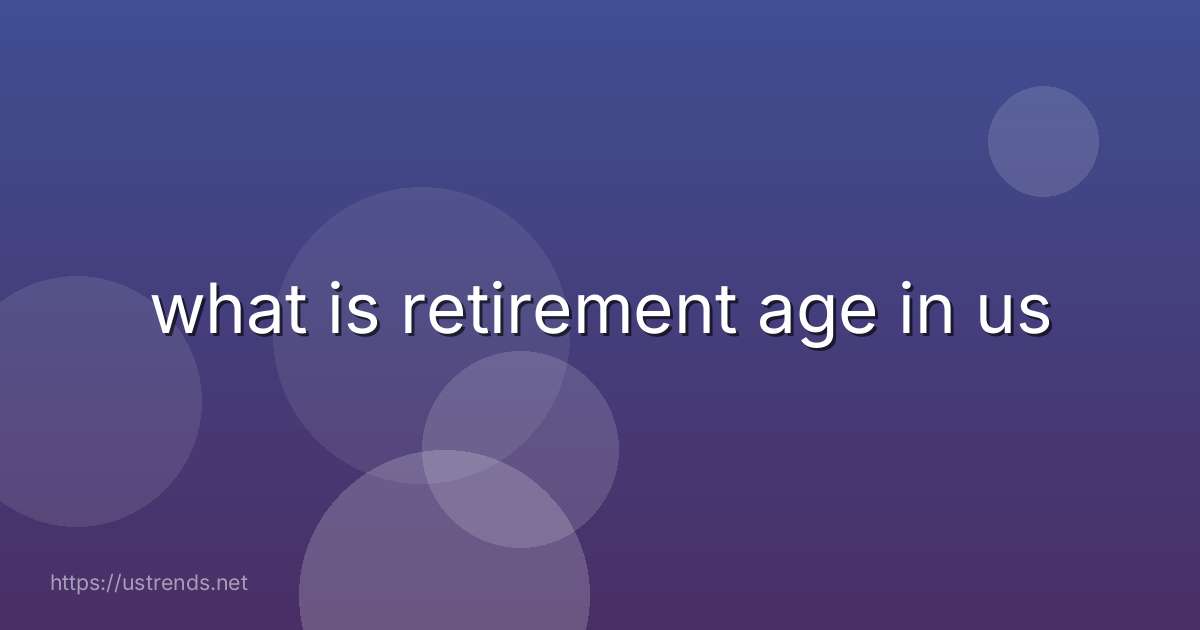 what is retirement age in us

https://ustrends.net